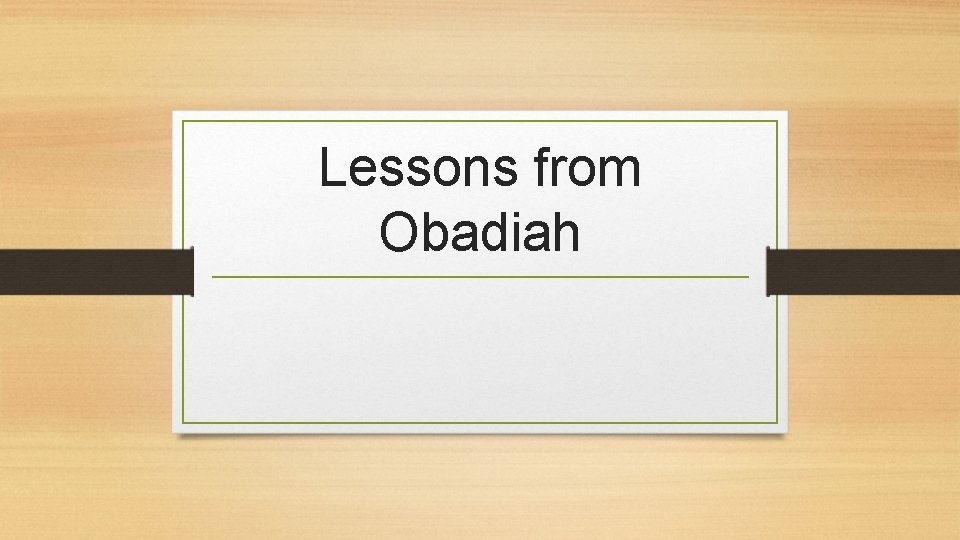 Lessons from Obadiah